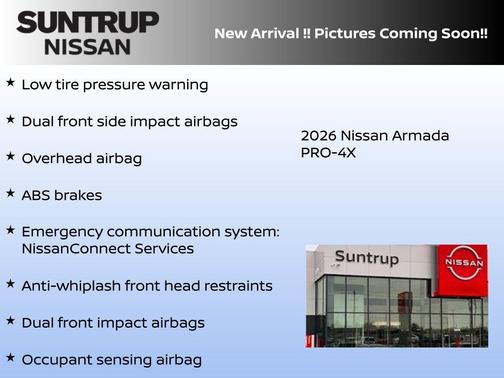 SUNTRUP
NISSAN

New Arrival !! Pictures Coming Soon!!

★ Low tire pressure warning

★ Dual front side impact airbags

★ Overhead airbag

★ ABS brakes

★ Emergency communication system: NissanConnect Services

★ Anti-whiplash front head restraints

★ Dual front impact airbags

★ Occupant sensing airbag

2026 Nissan Armada
PRO-4X

Suntrup

NISSAN